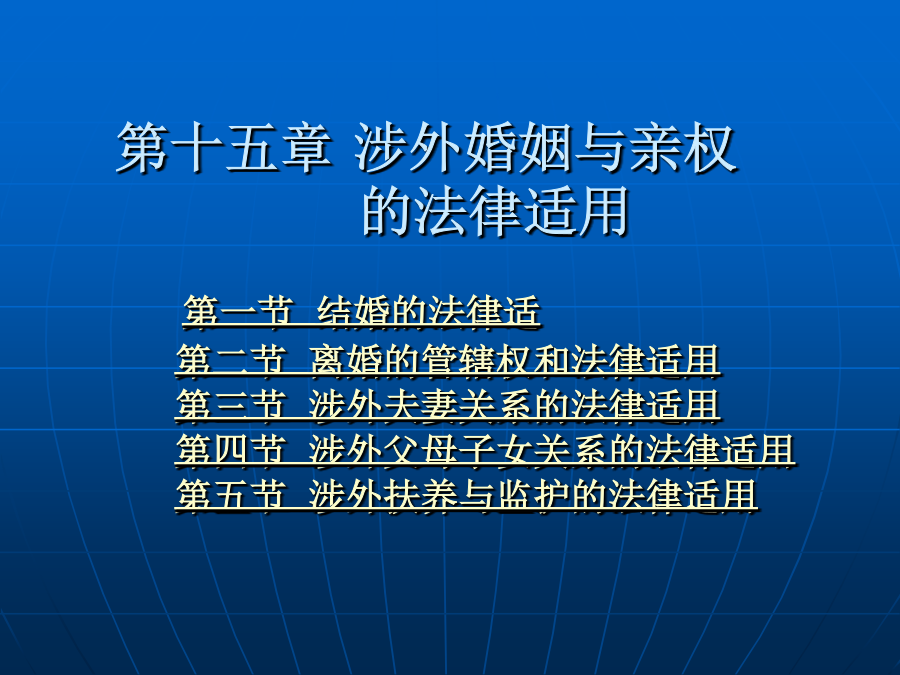 第十五章 涉外婚姻与亲权的法律适用

第一节 结婚的法律适
第二节 离婚的管辖权和法律适用
第三节 涉外夫妻关系的法律适用
第四节 涉外父母子女关系的法律适用
第五节 涉外扶养与监护的法律适用